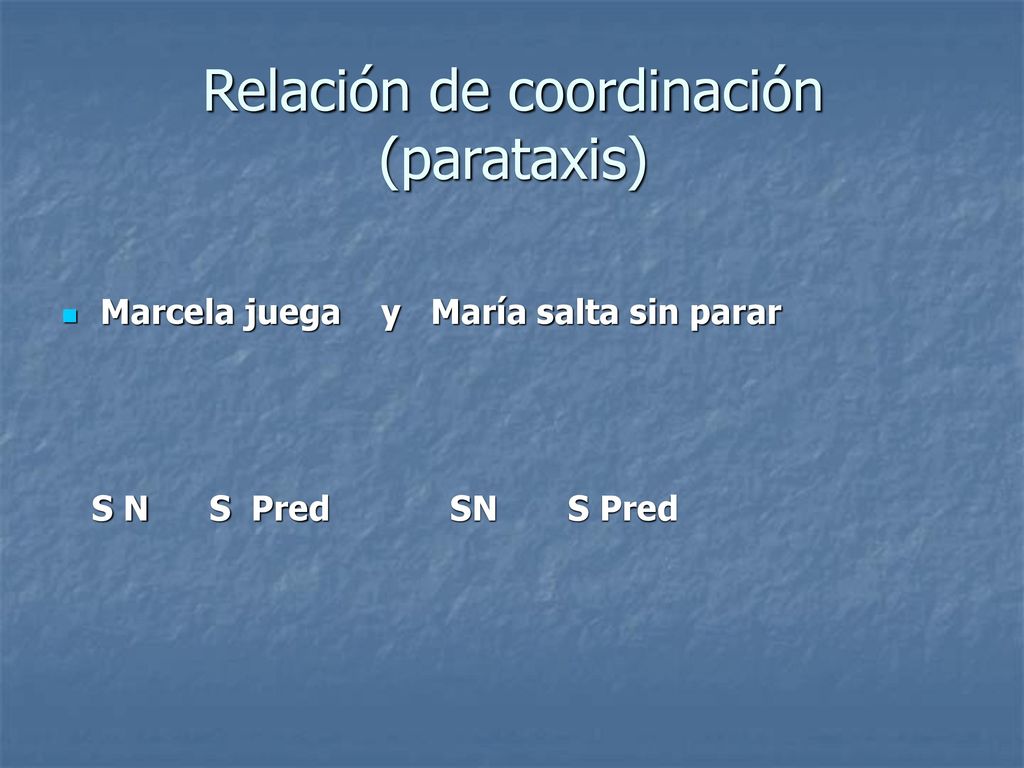 Relación de coordinación (parataxis)

Marcela juega y María salta sin parar

S N S Pred SN S Pred